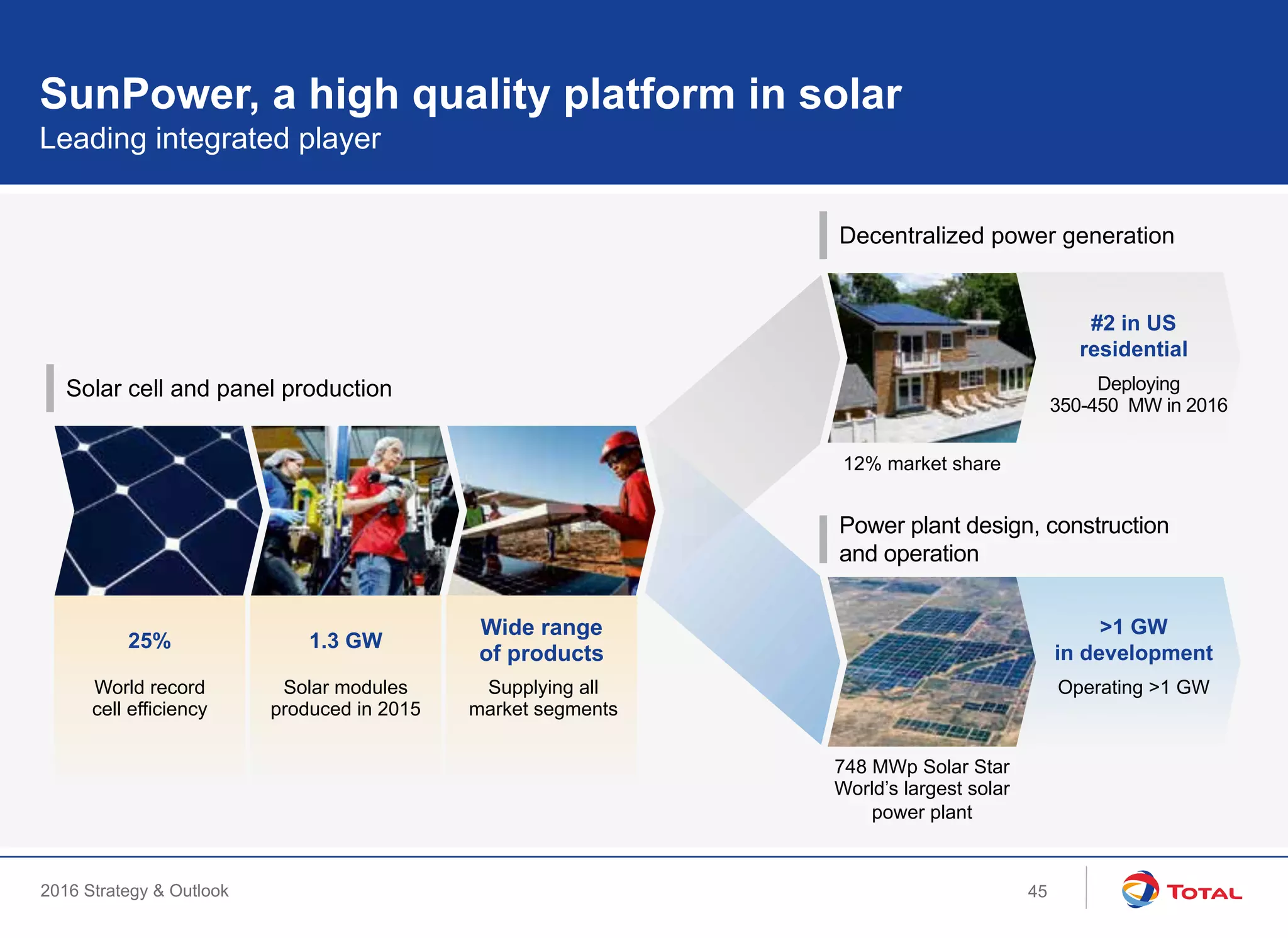 SunPower, a high quality platform in solar
Leading integrated player

Solar cell and panel production

25%

World record cell efficiency

1.3 GW

Solar modules produced in 2015

Wide range of products

Supplying all market segments

Decentralized power generation

#2 in US residential

Deploying 350-450 MW in 2016

12% market share

Power plant design, construction and operation

>1 GW in development

Operating >1 GW

748 MWp Solar Star World's largest solar power plant

2016 Strategy & Outlook

45

TOTAL